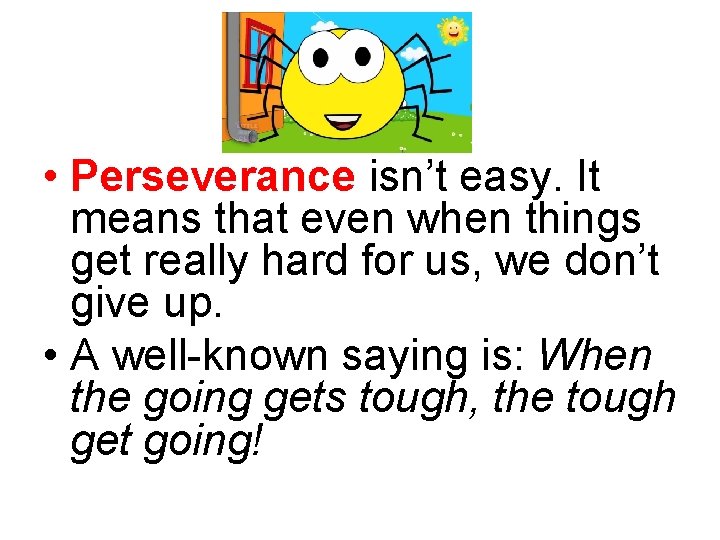 • Perseverance isn’t easy. It means that even when things get really hard for us, we don’t give up.
• A well-known saying is: When the going gets tough, the tough get going!